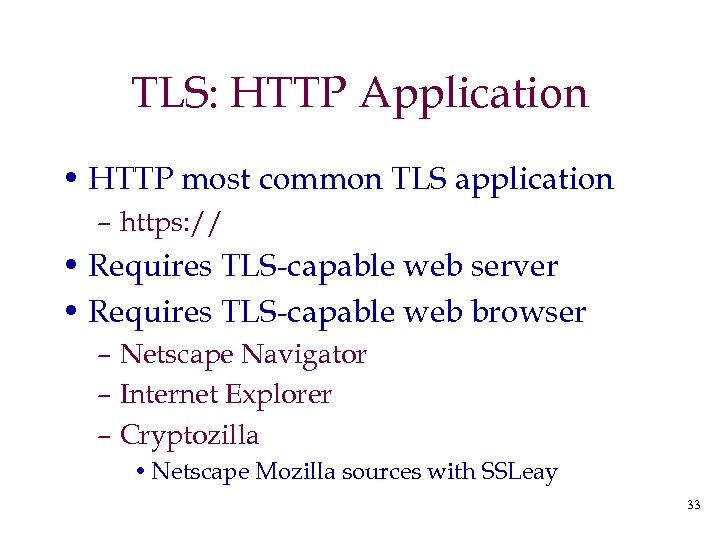 TLS: HTTP Application

• HTTP most common TLS application
– https://
• Requires TLS-capable web server
• Requires TLS-capable web browser
– Netscape Navigator
– Internet Explorer
– Cryptozilla
• Netscape Mozilla sources with SSLeay

33